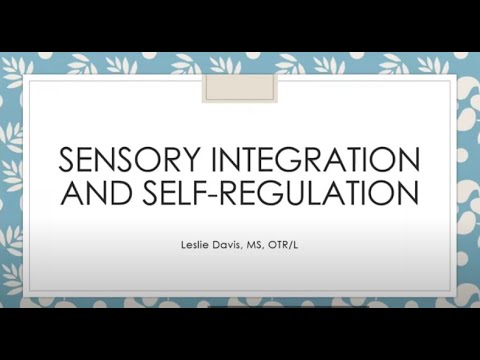 SENSORY INTEGRATION AND SELF-REGULATION

Leslie Davis, MS, OTR/L